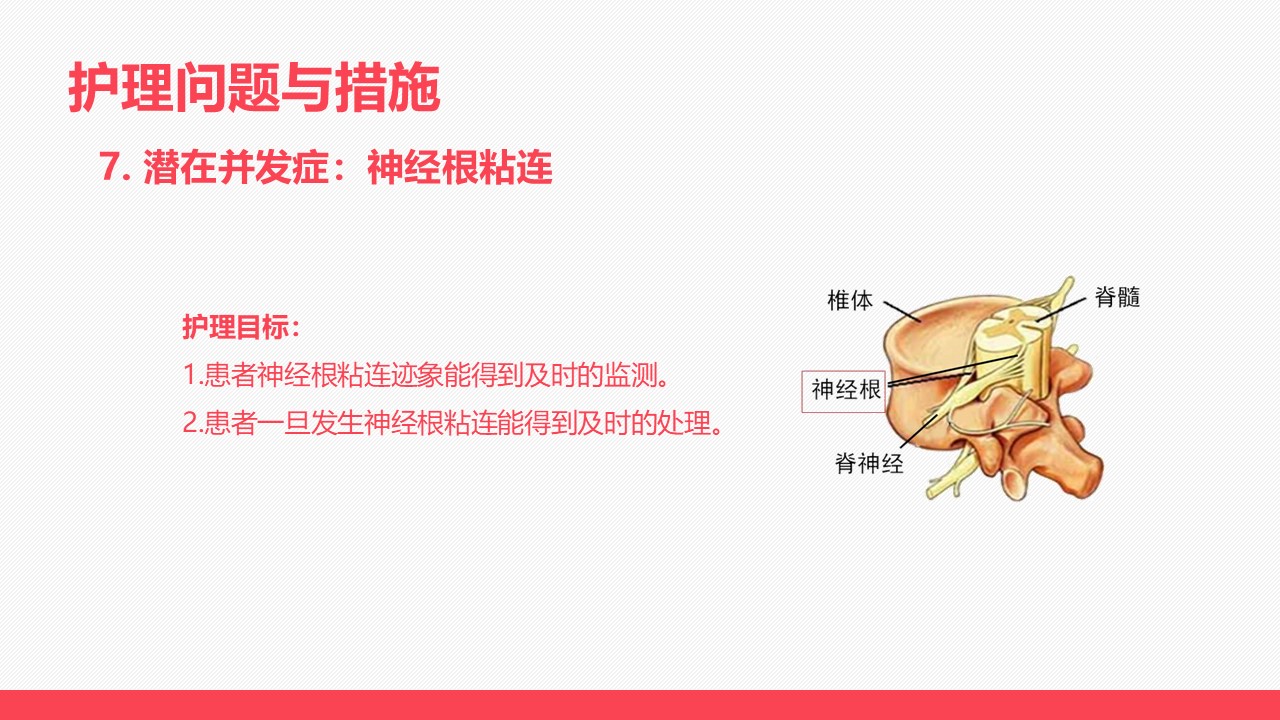 护理问题与措施

7. 潜在并发症：神经根粘连

护理目标：

1.患者神经根粘连迹象能得到及时的监测。

2.患者一旦发生神经根粘连能得到及时的处理。

椎体

脊髓

神经根

脊神经